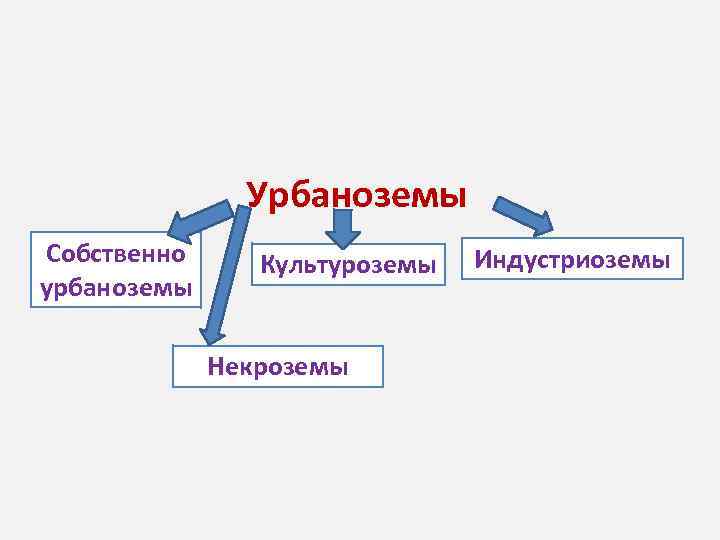 Урбаноземы

Собственно урбаноземы

Культуроземы

Индустриоземы

Некроземы